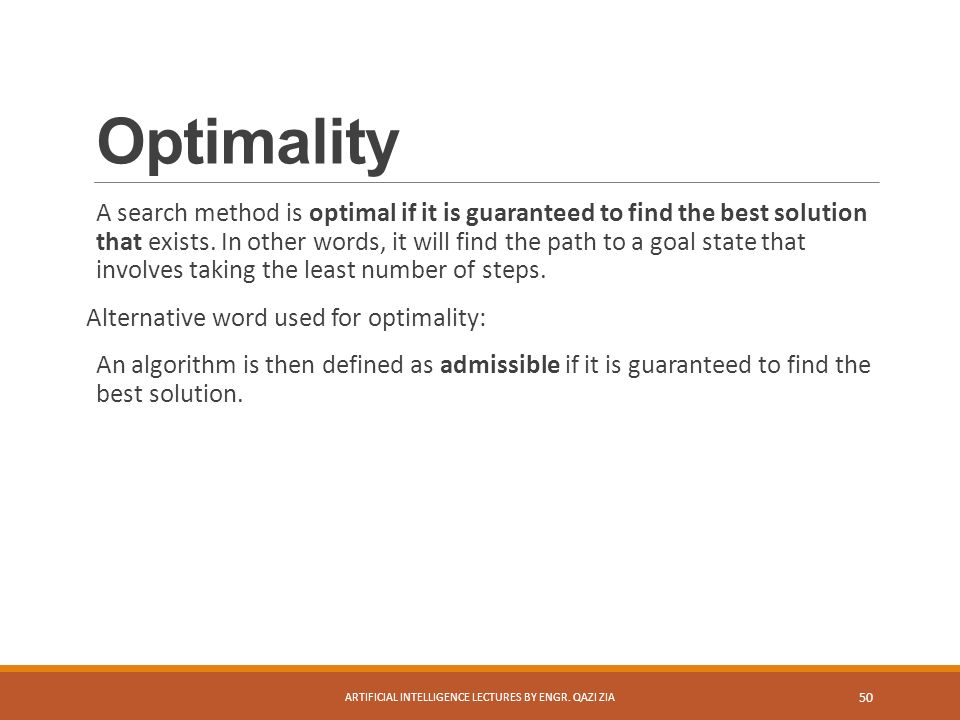 Optimality

A search method is optimal if it is guaranteed to find the best solution that exists. In other words, it will find the path to a goal state that involves taking the least number of steps.

Alternative word used for optimality:

An algorithm is then defined as admissible if it is guaranteed to find the best solution.

ARTIFICIAL INTELLIGENCE LECTURES BY ENGR. QAZI ZIA

50